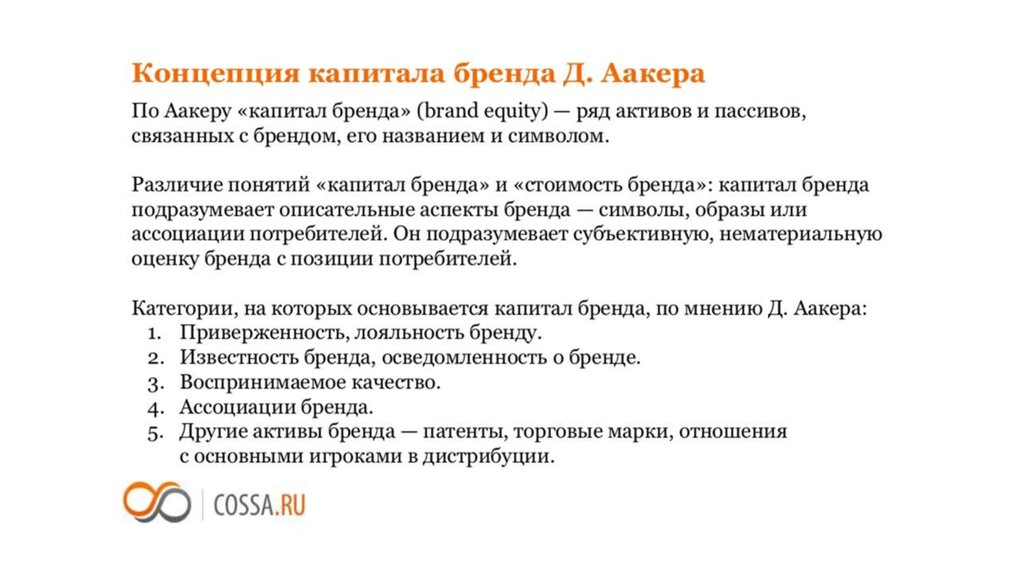 Концепция капитала бренда Д. Аакера

По Аакеру «капитал бренда» (brand equity) — ряд активов и пассивов, связанных с брендом, его названием и символом.

Различие понятий «капитал бренда» и «стоимость бренда»: капитал бренда подразумевает описательные аспекты бренда — символы, образы или ассоциации потребителей. Он подразумевает субъективную, нематериальную оценку бренда с позиции потребителей.

Категории, на которых основывается капитал бренда, по мнению Д. Аакера:
1. Приверженность, лояльность бренду.
2. Известность бренда, осведомленность о бренде.
3. Воспринимаемое качество.
4. Ассоциации бренда.
5. Другие активы бренда — патенты, торговые марки, отношения с основными игроками в дистрибуции.

COSSA.RU